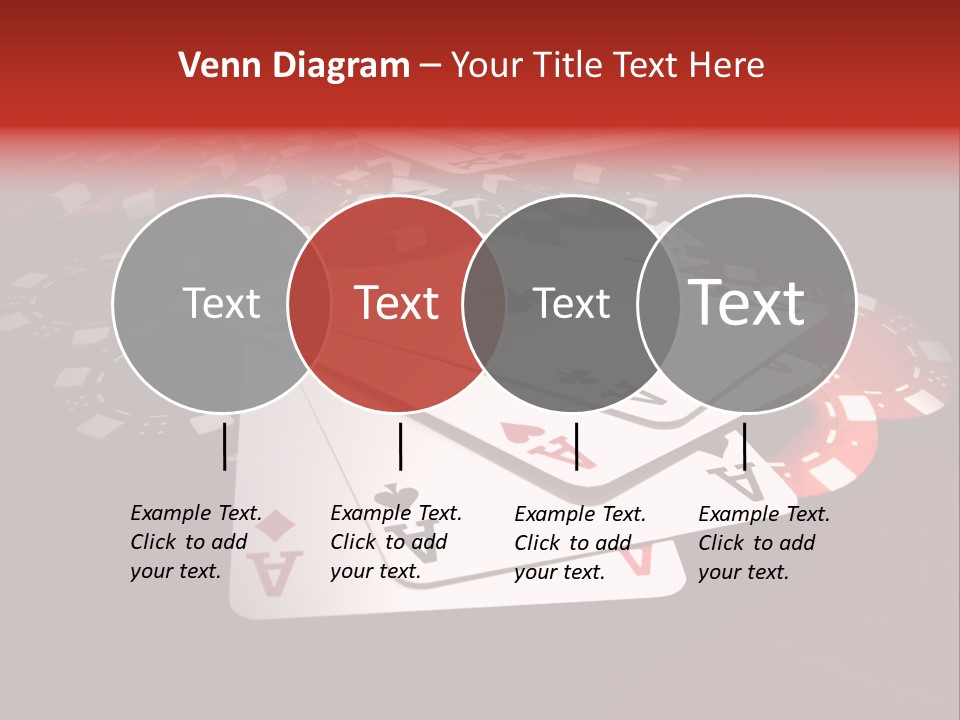 Venn Diagram – Your Title Text Here

Text

Text

Text

Text

Example Text. Click to add your text.

Example Text. Click to add your text.

Example Text. Click to add your text.

Example Text. Click to add your text.